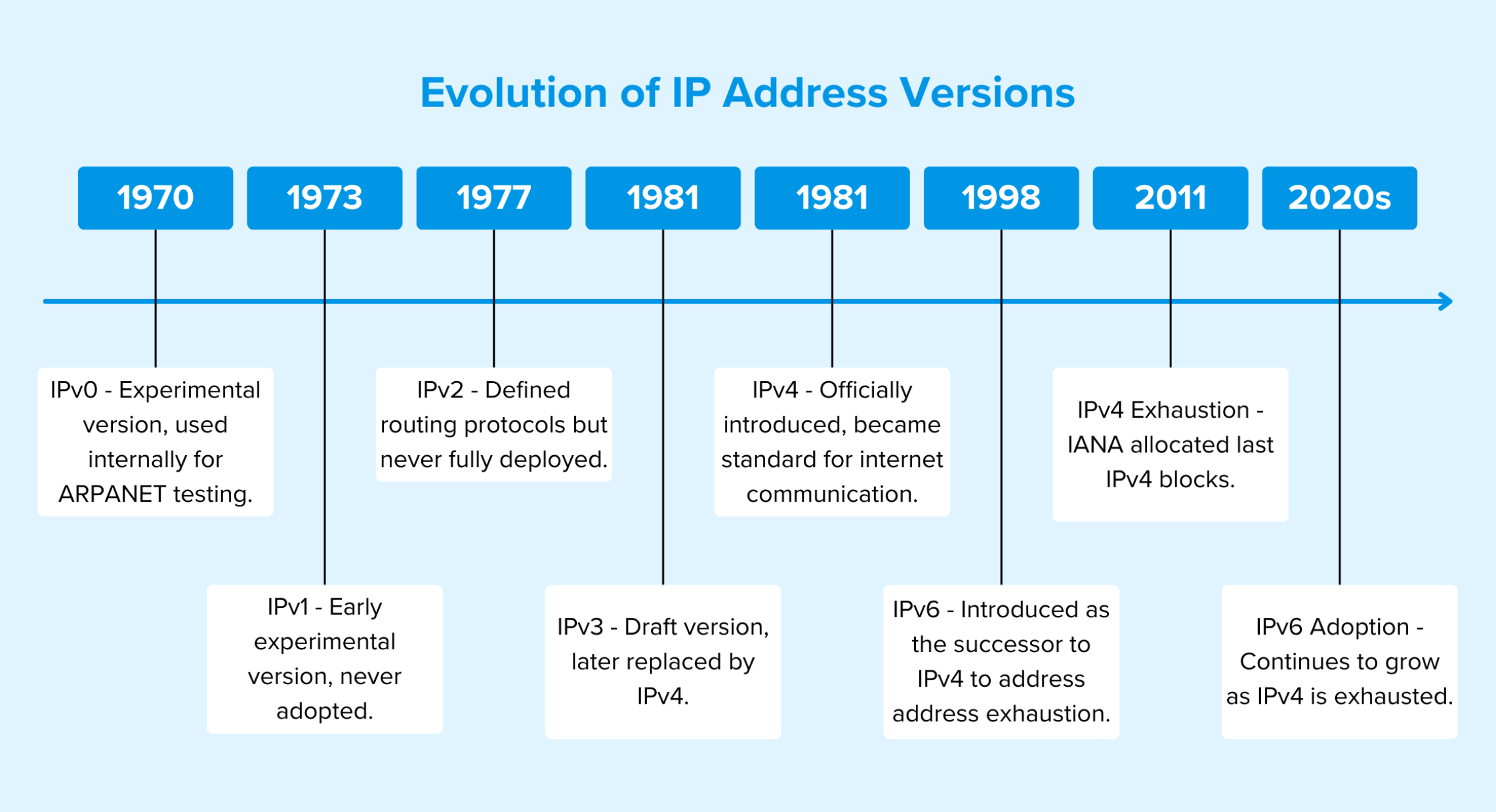 Evolution of IP Address Versions

1970

IPv0 - Experimental version, used internally for ARPANET testing.

1973

IPv1 - Early experimental version, never adopted.

1977

IPv2 - Defined routing protocols but never fully deployed.

1981

IPv3 - Draft version, later replaced by IPv4.

1981

IPv4 - Officially introduced, became standard for internet communication.

1998

IPv6 - Introduced as the successor to IPv4 to address address exhaustion.

2011

IPv4 Exhaustion - IANA allocated last IPv4 blocks.

2020s

IPv6 Adoption - Continues to grow as IPv4 is exhausted.